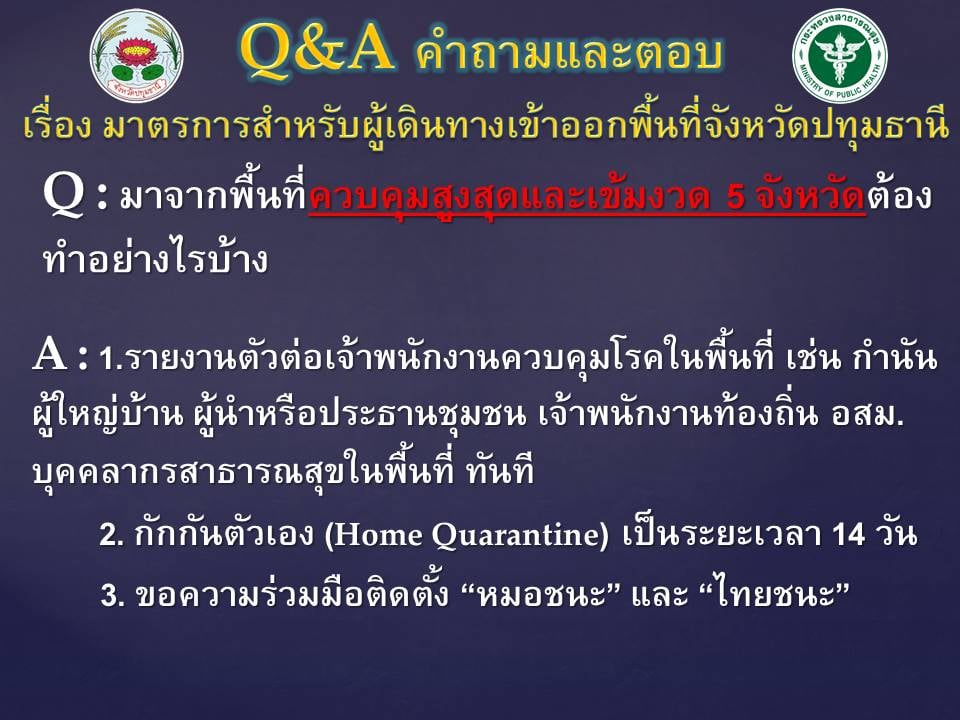 จังหวัดปทุมธานี

Q&A คำถามและตอบ

กระทรวงสาธารณสุข MINISTRY OF PUBLIC HEALTH

เรื่อง มาตรการสำหรับผู้เดินทางเข้าออกพื้นที่จังหวัดปทุมธานี

Q : มาจากพื้นที่ควบคุมสูงสุดและเข้มงวด 5 จังหวัดต้องทำอย่างไรบ้าง

A : 1.รายงานตัวต่อเจ้าพนักงานควบคุมโรคในพื้นที่ เช่น กำนัน ผู้ใหญ่บ้าน ผู้นำหรือประธานชุมชน เจ้าพนักงานท้องถิ่น อสม. บุคคลากรสาธารณสุขในพื้นที่ ทันที

2. กักกันตัวเอง (Home Quarantine) เป็นระยะเวลา 14 วัน

3. ขอความร่วมมือติดตั้ง “หมอชนะ” และ “ไทยชนะ”